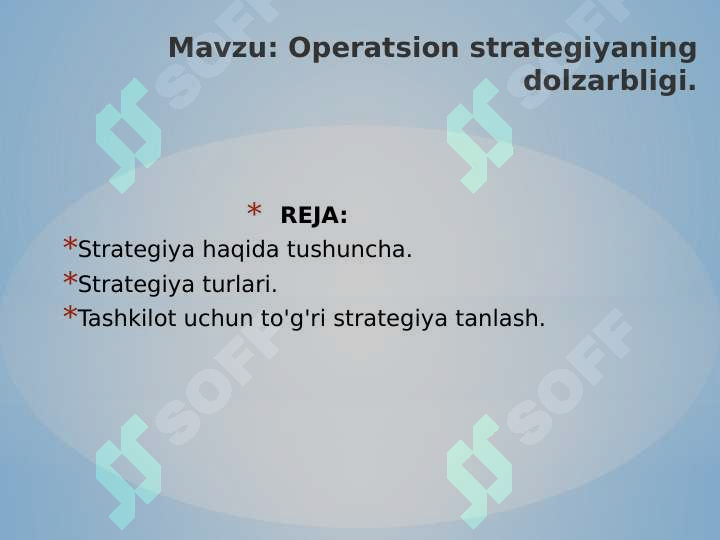 Mavzu: Operatsion strategiyaning dolzarbligi.

* REJA:

*Strategiya haqida tushuncha.

*Strategiya turlari.

*Tashkilot uchun to'g'ri strategiya tanlash.

SOFF SOFF SOFF SOFF